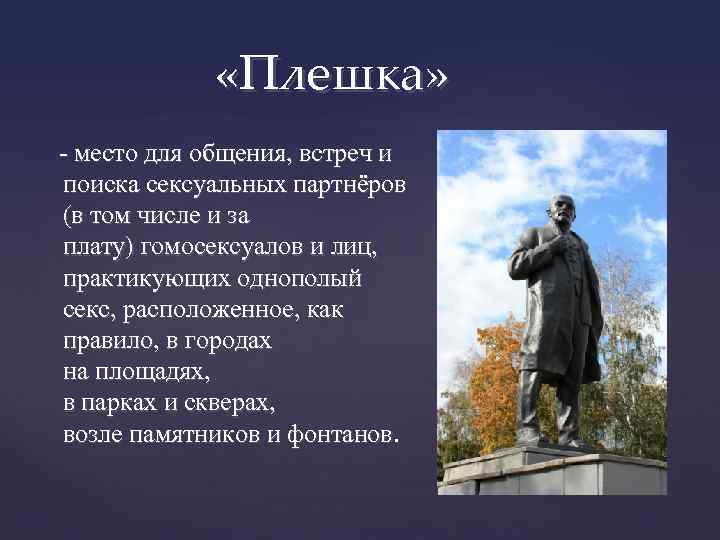 «Плешка»

- место для общения, встреч и поиска сексуальных партнёров (в том числе и за плату) гомосексуалов и лиц, практикующих однополый секс, расположенное, как правило, в городах на площадях, в парках и скверах, возле памятников и фонтанов.